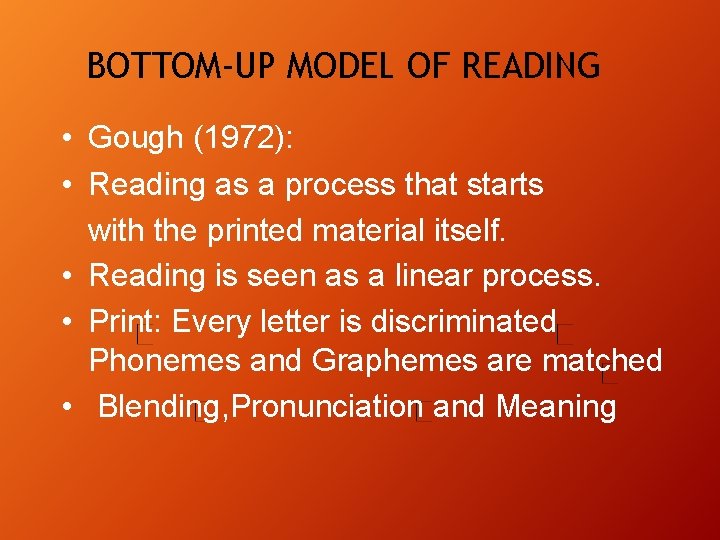 BOTTOM-UP MODEL OF READING

• Gough (1972):
• Reading as a process that starts with the printed material itself.
• Reading is seen as a linear process.
• Print: Every letter is discriminated Phonemes and Graphemes are matched
• Blending,Pronunciation and Meaning